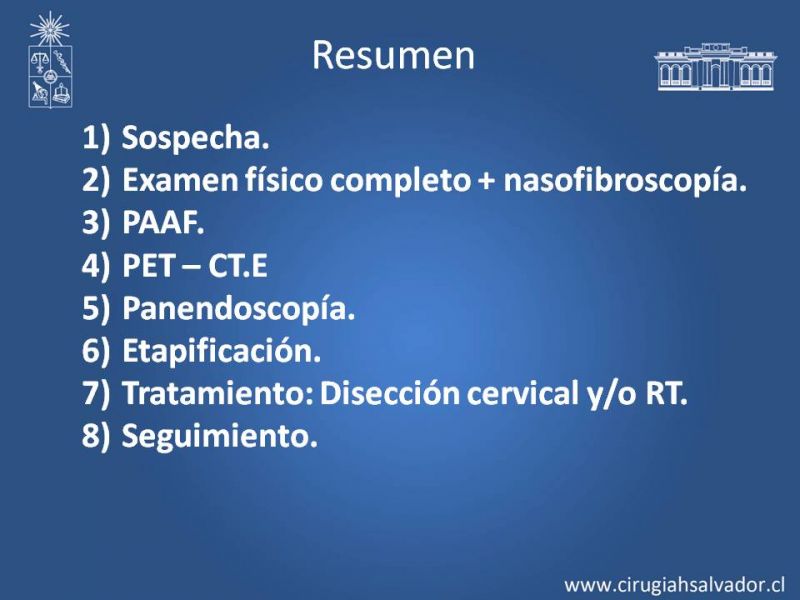 Resumen

1) Sospecha.
2) Examen físico completo + nasofibroscopía.
3) PAAF.
4) PET – CT.E
5) Panendoscopía.
6) Etapificación.
7) Tratamiento: Disección cervical y/o RT.
8) Seguimiento.

www.cirugiahsalvador.cl